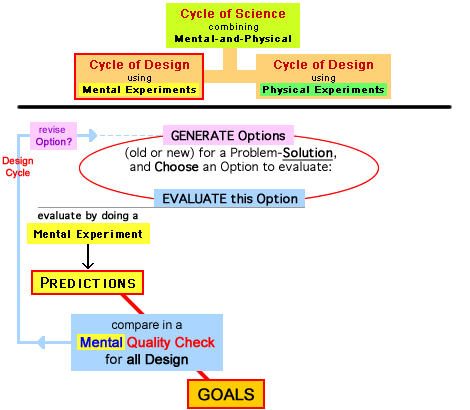 Cycle of Science
combining
Mental-and-Physical

Cycle of Design
using
Mental Experiments

Cycle of Design
using
Physical Experiments

revise
Option?

Design
Cycle

GENERATE Options
(old or new) for a Problem-Solution, and Choose an Option to evaluate:

EVALUATE this Option

evaluate by doing a
Mental Experiment

PREDICTIONS

compare in a
Mental Quality Check
for all Design

GOALS